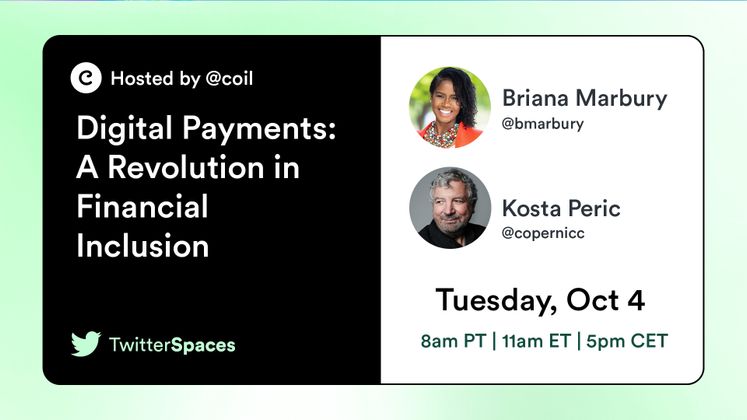 Hosted by @coil

Digital Payments: A Revolution in Financial Inclusion

TwitterSpaces

Briana Marbury
@bmarbury

Kosta Peric
@copernicc

Tuesday, Oct 4

8am PT | 11am ET | 5pm CET